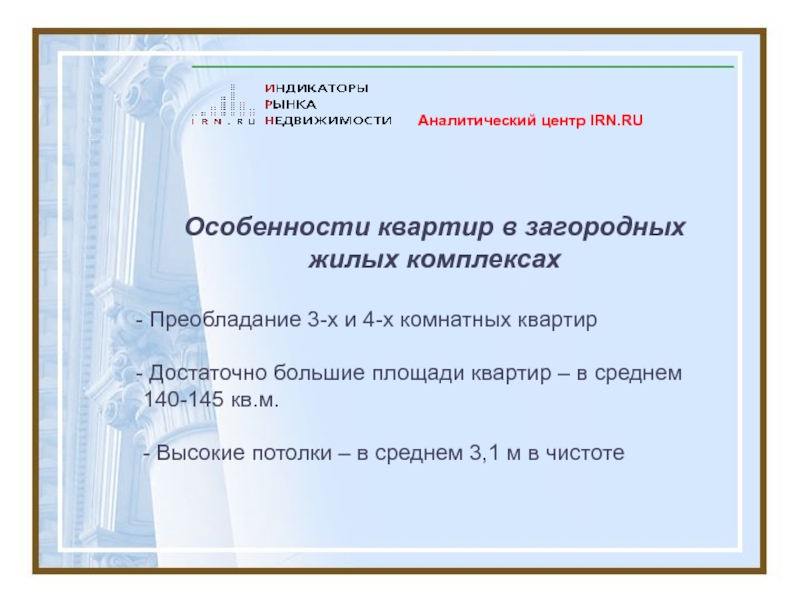 IRN.RU

ИНДИКАТОРЫ
РЫНКА
НЕДВИЖИМОСТИ

Аналитический центр IRN.RU

Особенности квартир в загородных жилых комплексах

- Преобладание 3-х и 4-х комнатных квартир

- Достаточно большие площади квартир – в среднем 140-145 кв.м.

- Высокие потолки – в среднем 3,1 м в чистоте